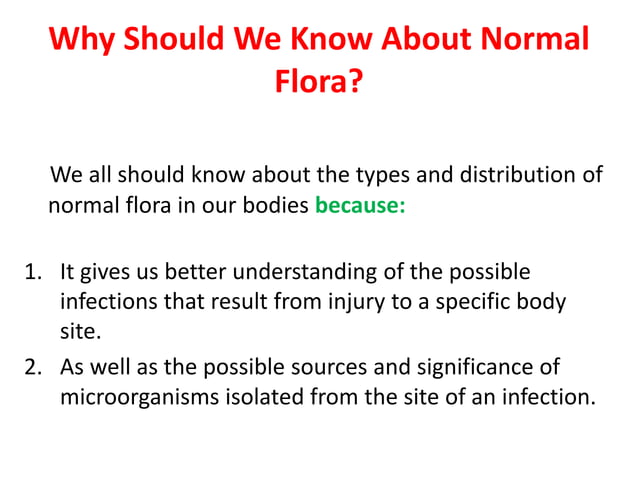 Why Should We Know About Normal Flora?

We all should know about the types and distribution of normal flora in our bodies because:

1. It gives us better understanding of the possible infections that result from injury to a specific body site.
2. As well as the possible sources and significance of microorganisms isolated from the site of an infection.